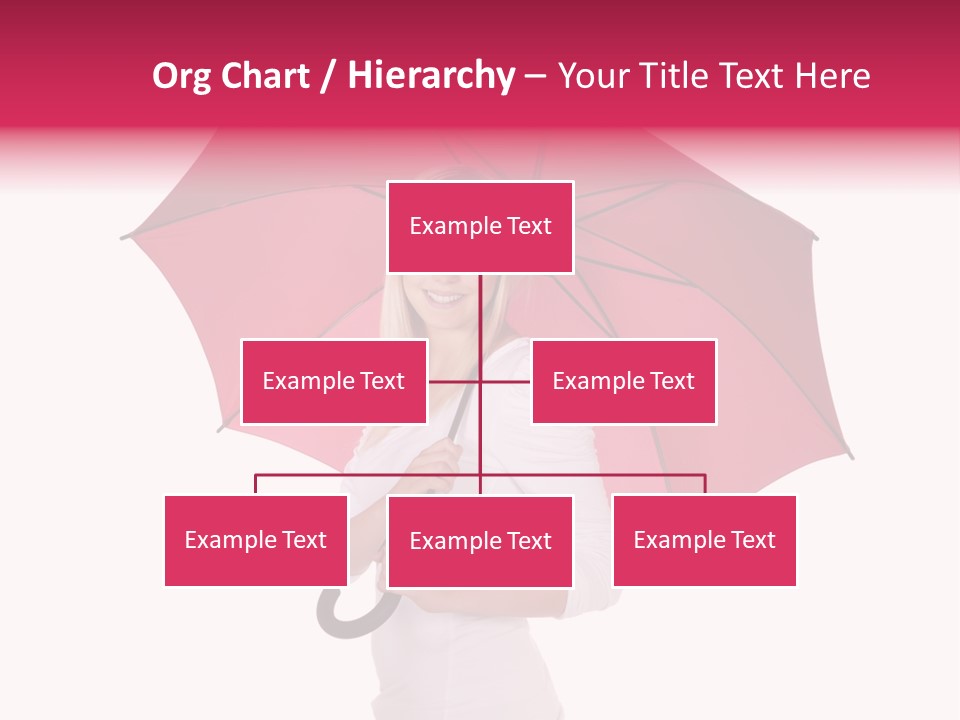 Org Chart / Hierarchy – Your Title Text Here

Example Text

Example Text

Example Text

Example Text

Example Text

Example Text